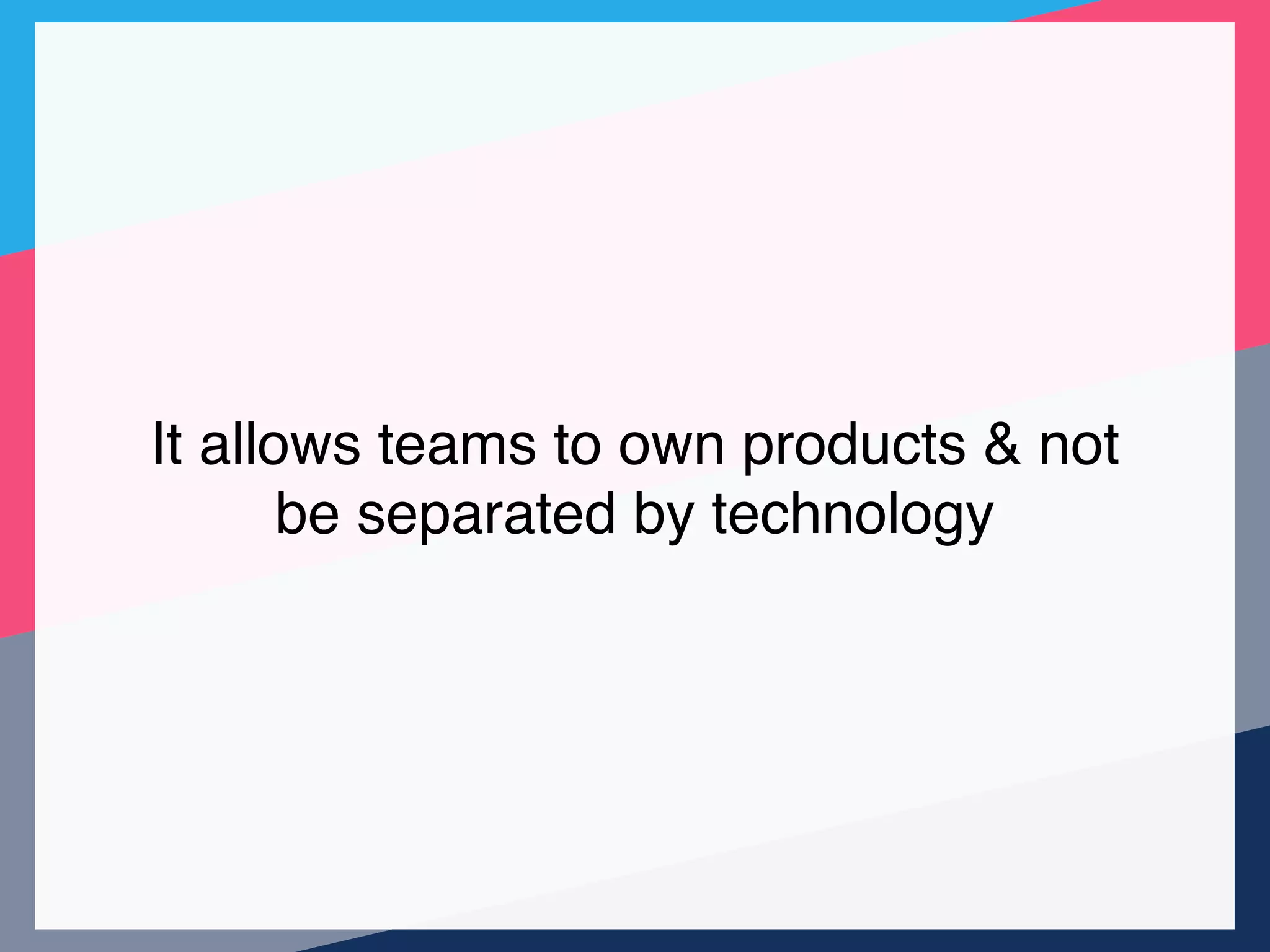 It allows teams to own products & not be separated by technology